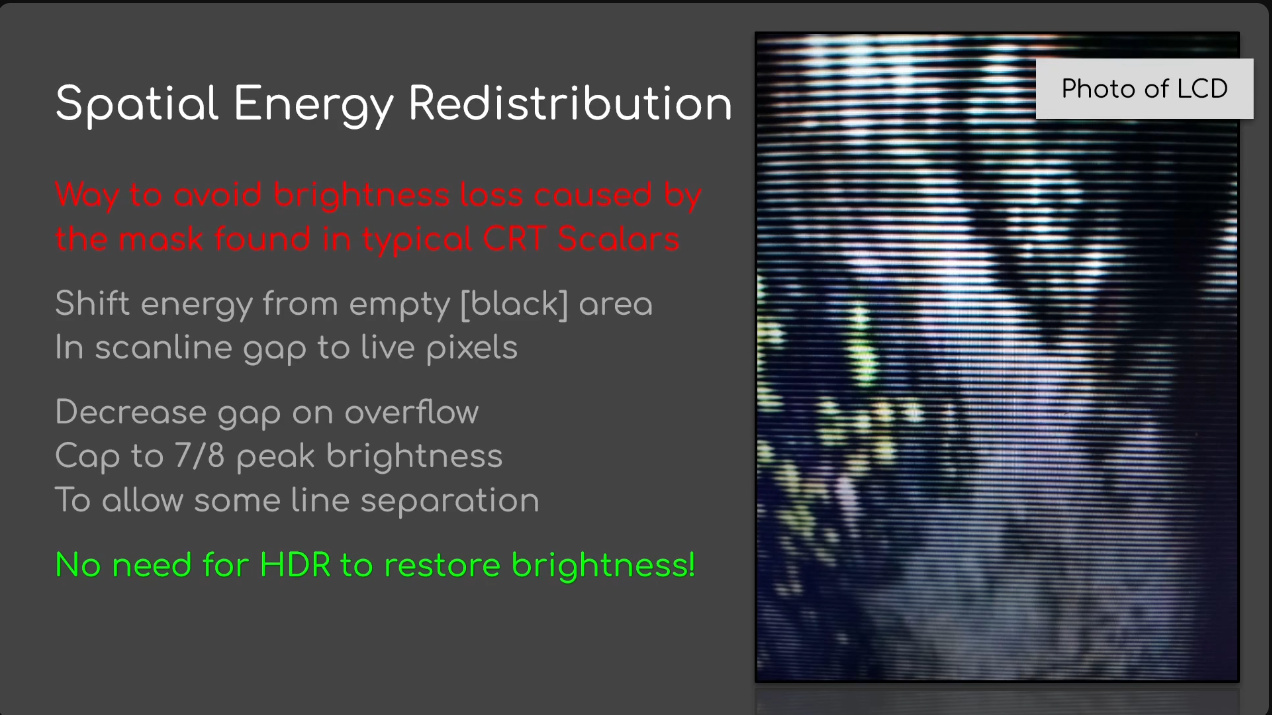 Spatial Energy Redistribution

Way to avoid brightness loss caused by the mask found in typical CRT Scalars

Shift energy from empty [black] area
In scanline gap to live pixels

Decrease gap on overflow
Cap to 7/8 peak brightness
To allow some line separation

No need for HDR to restore brightness!

Photo of LCD